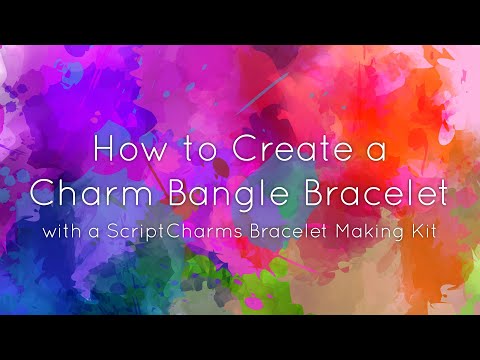 How to Create a Charm Bangle Bracelet

with a ScriptCharms Bracelet Making Kit